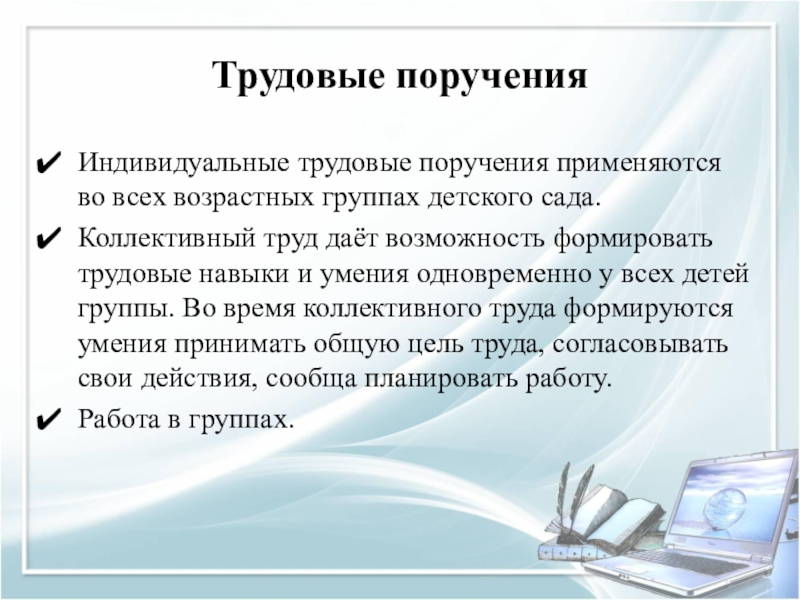 Трудовые поручения

✔ Индивидуальные трудовые поручения применяются во всех возрастных группах детского сада.

✔ Коллективный труд даёт возможность формировать трудовые навыки и умения одновременно у всех детей группы. Во время коллективного труда формируются умения принимать общую цель труда, согласовывать свои действия, сообща планировать работу.

✔ Работа в группах.